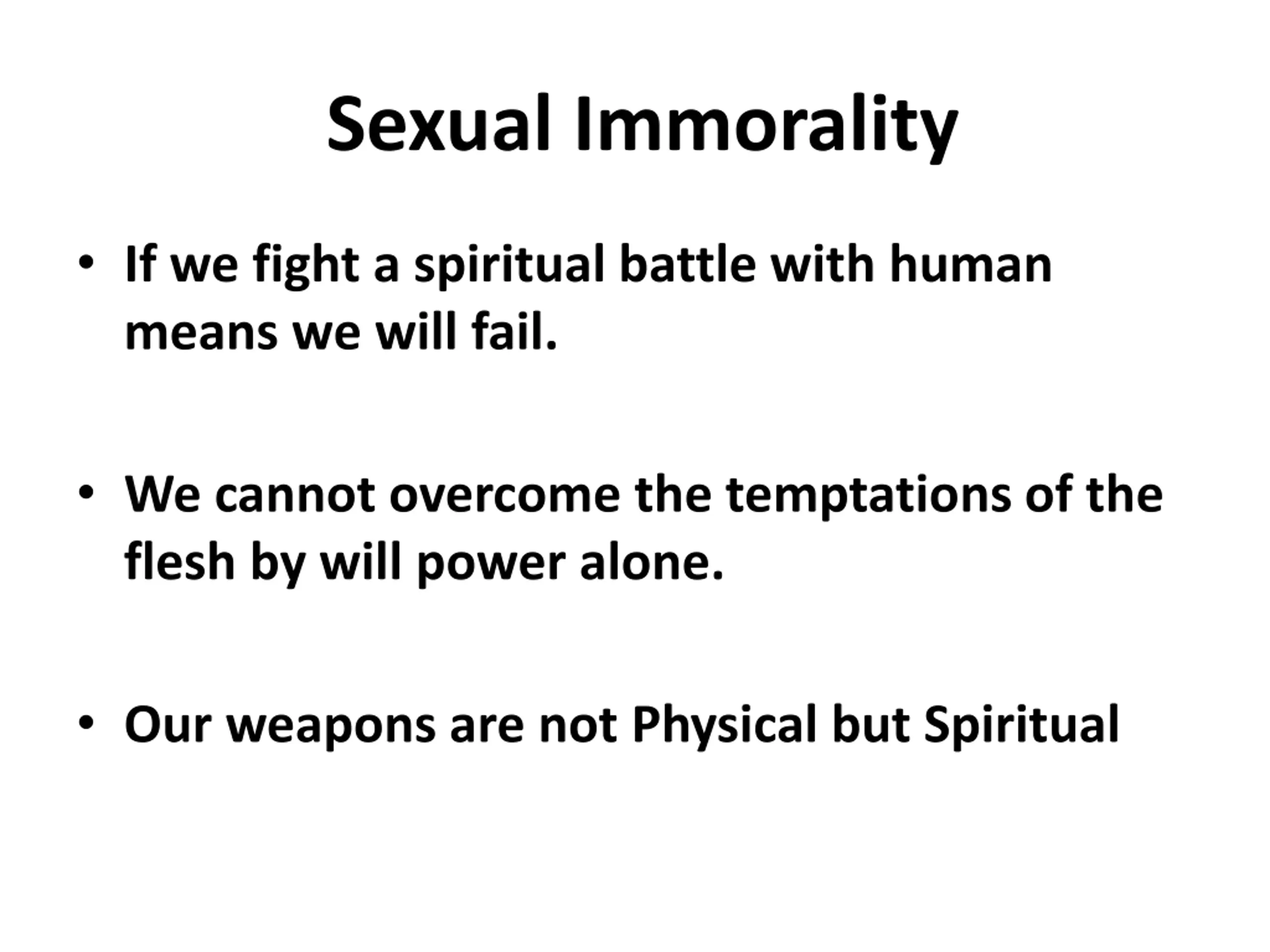 Sexual Immorality

• If we fight a spiritual battle with human means we will fail.

• We cannot overcome the temptations of the flesh by will power alone.

• Our weapons are not Physical but Spiritual